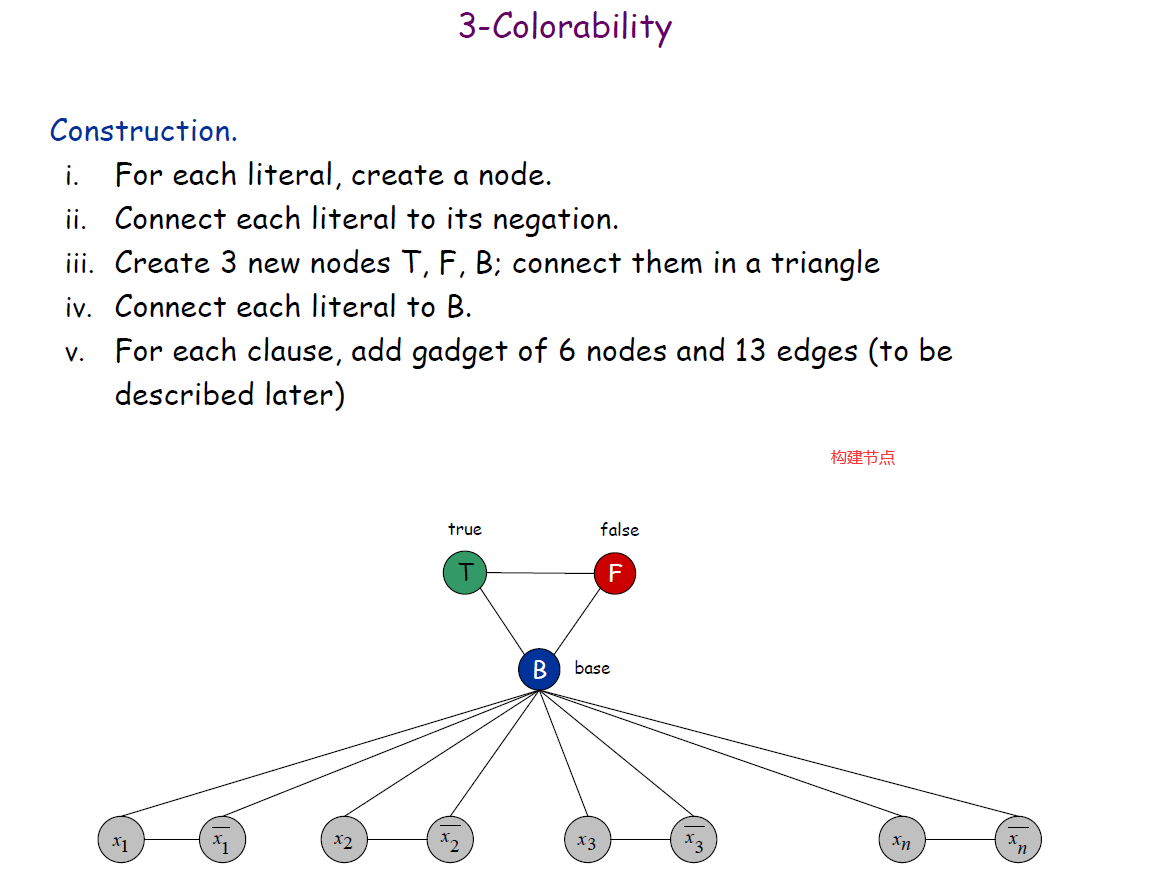 3-Colorability

Construction.

i. For each literal, create a node.

ii. Connect each literal to its negation.

iii. Create 3 new nodes T, F, B; connect them in a triangle

iv. Connect each literal to B.

v. For each clause, add gadget of 6 nodes and 13 edges (to be described later)

构建节点

true

false

T

F

B

base

$x_1$ $\overline{x_1}$ $x_2$ $\overline{x_2}$ $x_3$ $\overline{x_3}$ $x_n$ $\overline{x_n}$